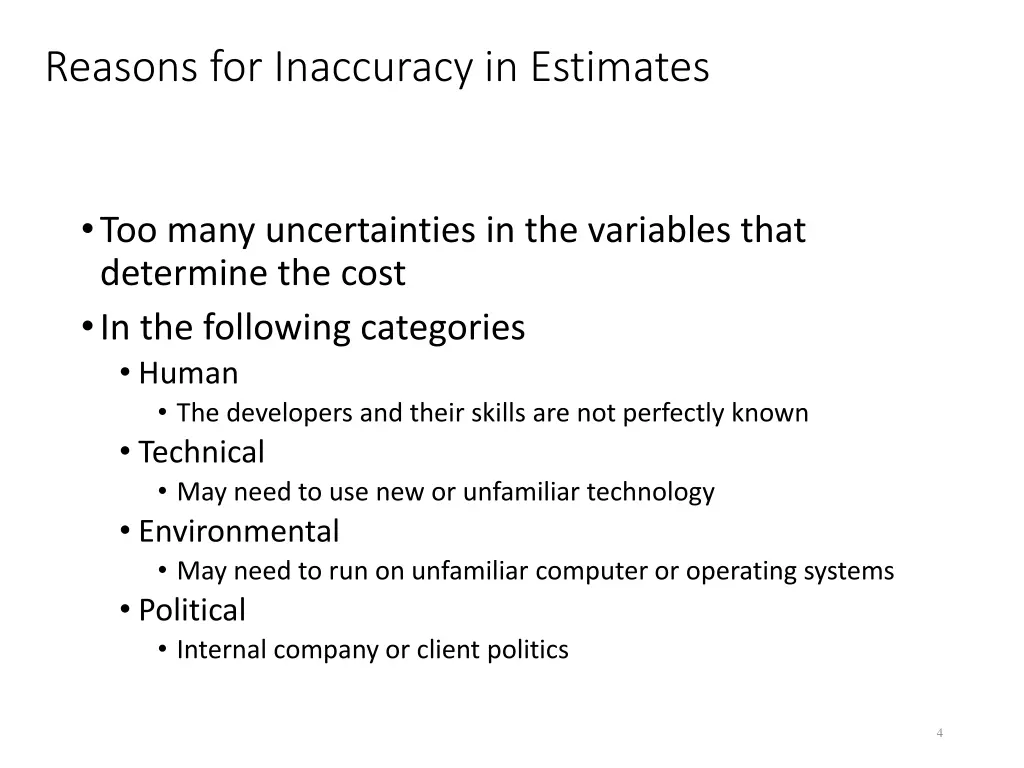 Reasons for Inaccuracy in Estimates

• Too many uncertainties in the variables that determine the cost
• In the following categories
  • Human
    • The developers and their skills are not perfectly known
  • Technical
    • May need to use new or unfamiliar technology
  • Environmental
    • May need to run on unfamiliar computer or operating systems
  • Political
    • Internal company or client politics

4